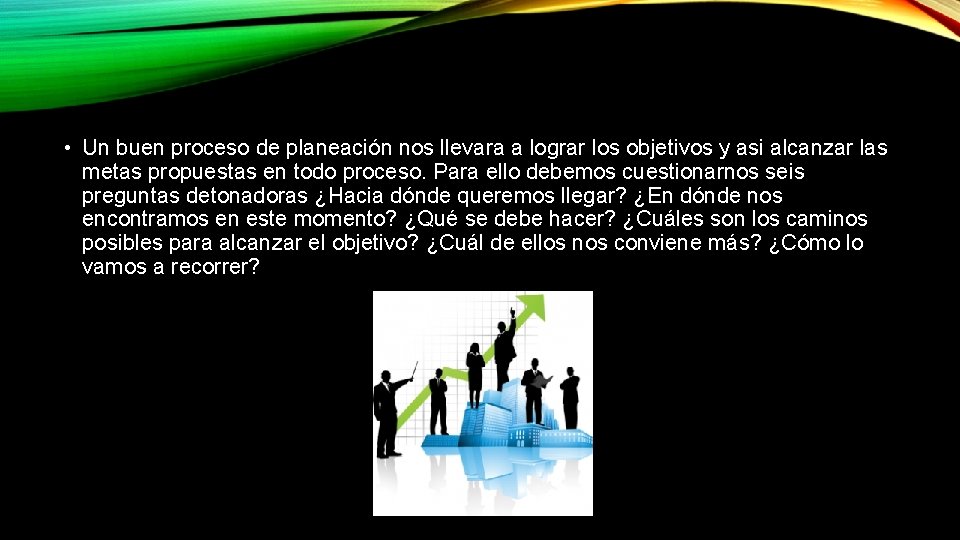 • Un buen proceso de planeación nos llevara a lograr los objetivos y asi alcanzar las metas propuestas en todo proceso. Para ello debemos cuestionarnos seis preguntas detonadoras ¿Hacia dónde queremos llegar? ¿En dónde nos encontramos en este momento? ¿Qué se debe hacer? ¿Cuáles son los caminos posibles para alcanzar el objetivo? ¿Cuál de ellos nos conviene más? ¿Cómo lo vamos a recorrer?